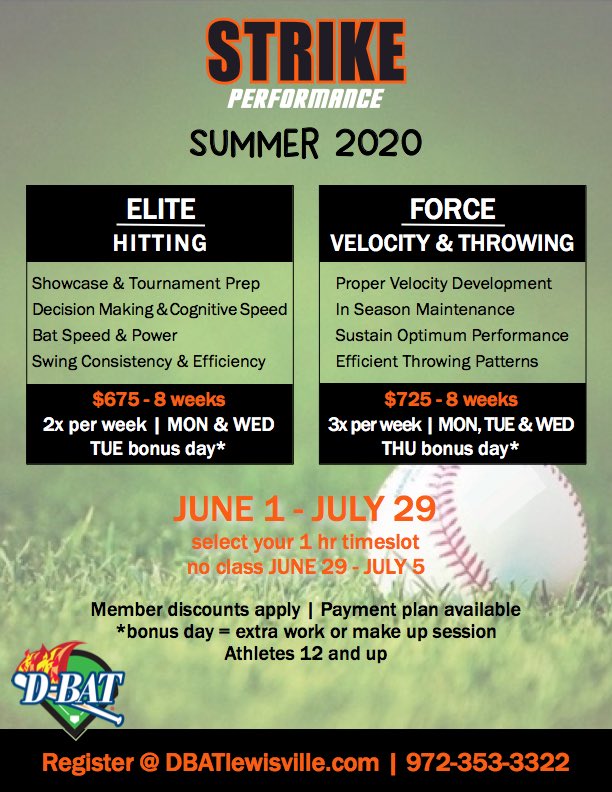 STRIKE
PERFORMANCE

SUMMER 2020

ELITE
HITTING

Showcase & Tournament Prep
Decision Making & Cognitive Speed
Bat Speed & Power
Swing Consistency & Efficiency

$675 - 8 weeks
2x per week | MON & WED
TUE bonus day*

FORCE
VELOCITY & THROWING

Proper Velocity Development
In Season Maintenance
Sustain Optimum Performance
Efficient Throwing Patterns

$725 - 8 weeks
3x per week | MON, TUE & WED
THU bonus day*

JUNE 1 - JULY 29
select your 1 hr timeslot
no class JUNE 29 - JULY 5

Member discounts apply | Payment plan available
*bonus day = extra work or make up session
Athletes 12 and up

D-BAT

Register @ DBATlewisville.com | 972-353-3322